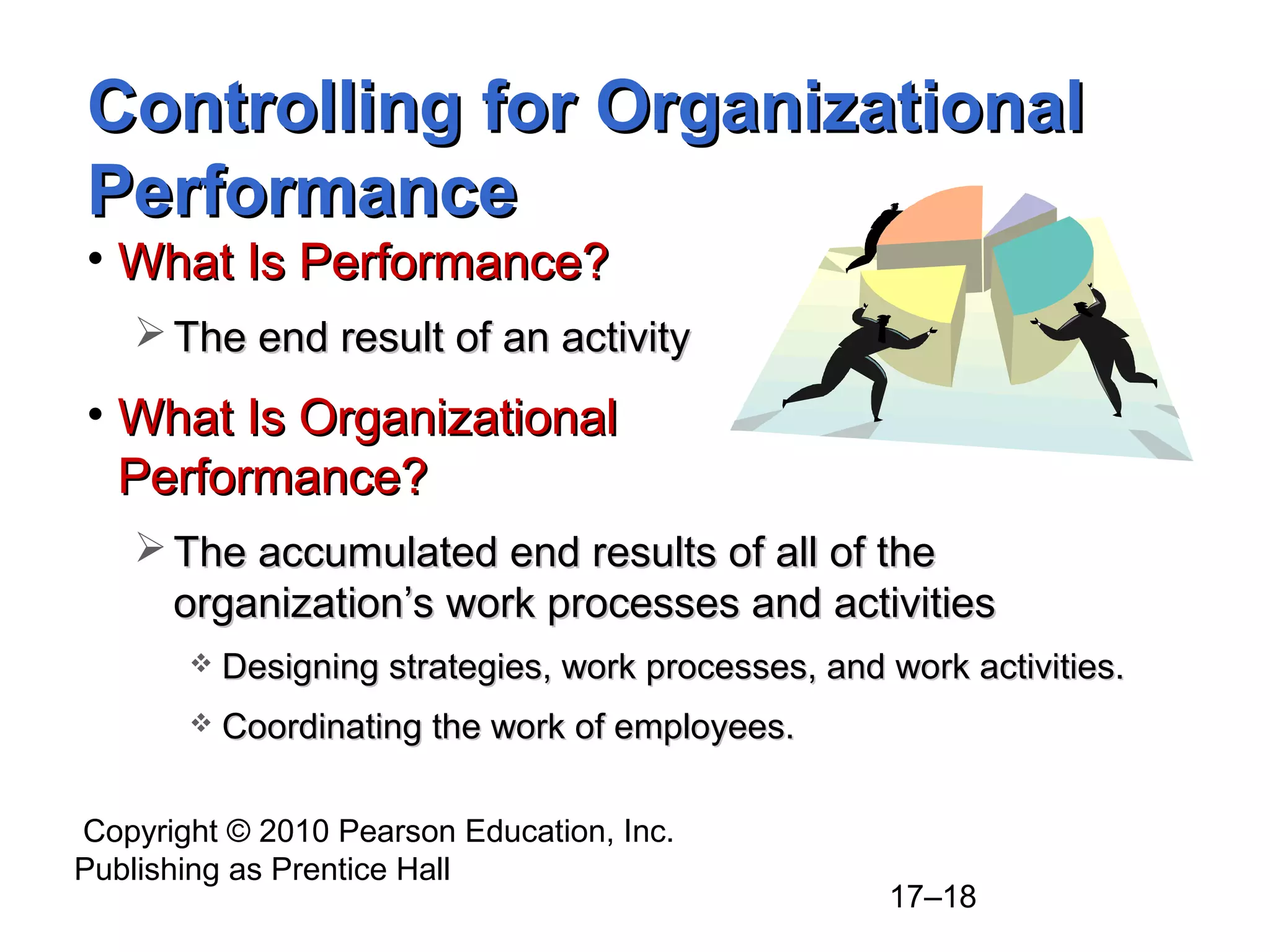 Controlling for Organizational Performance

• What Is Performance?

➢ The end result of an activity

• What Is Organizational Performance?

➢ The accumulated end results of all of the organization’s work processes and activities

❖ Designing strategies, work processes, and work activities.

❖ Coordinating the work of employees.

Copyright © 2010 Pearson Education, Inc. Publishing as Prentice Hall

17–18